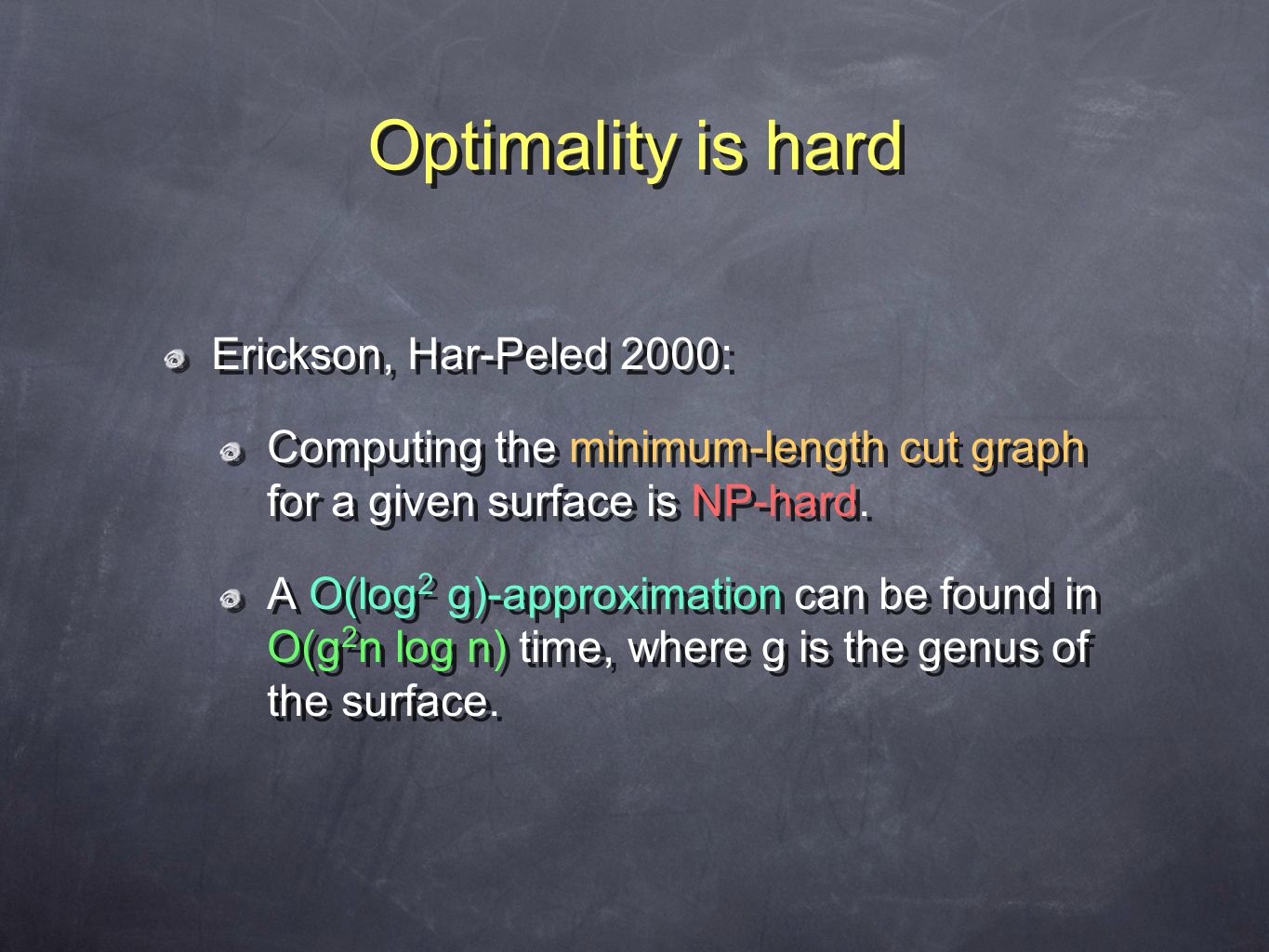 Optimality is hard

Erickson, Har-Peled 2000:

Computing the minimum-length cut graph for a given surface is NP-hard.

A $O(\log^2 g)$-approximation can be found in $O(g^2 n \log n)$ time, where g is the genus of the surface.